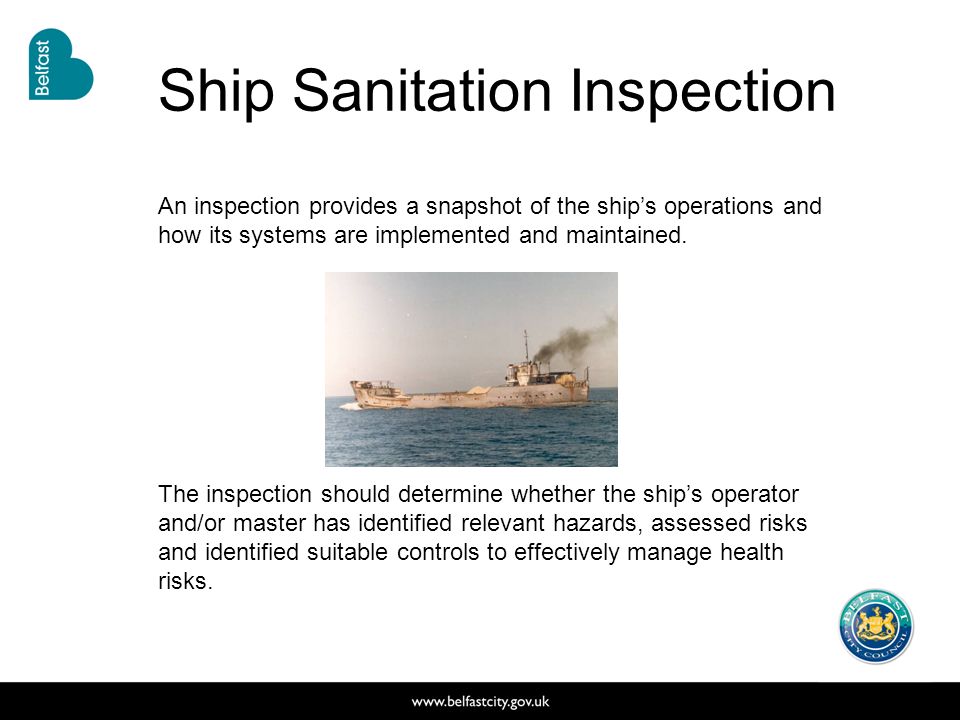 Belfast

Ship Sanitation Inspection

An inspection provides a snapshot of the ship’s operations and how its systems are implemented and maintained.

The inspection should determine whether the ship’s operator and/or master has identified relevant hazards, assessed risks and identified suitable controls to effectively manage health risks.

BELFAST CITY COUNCIL

www.belfastcity.gov.uk